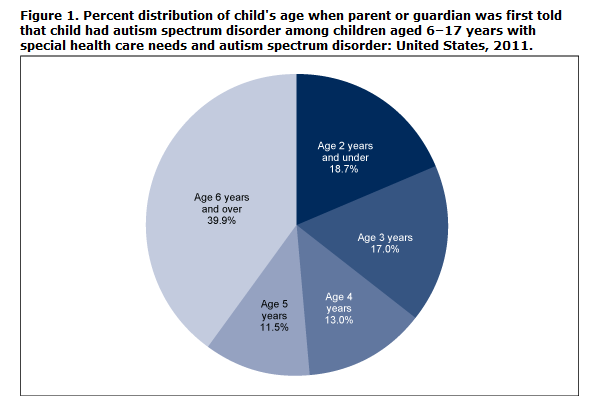 Figure 1. Percent distribution of child's age when parent or guardian was first told that child had autism spectrum disorder among children aged 6–17 years with special health care needs and autism spectrum disorder: United States, 2011.

Age 2 years and under 18.7%

Age 3 years 17.0%

Age 4 years 13.0%

Age 5 years 11.5%

Age 6 years and over 39.9%